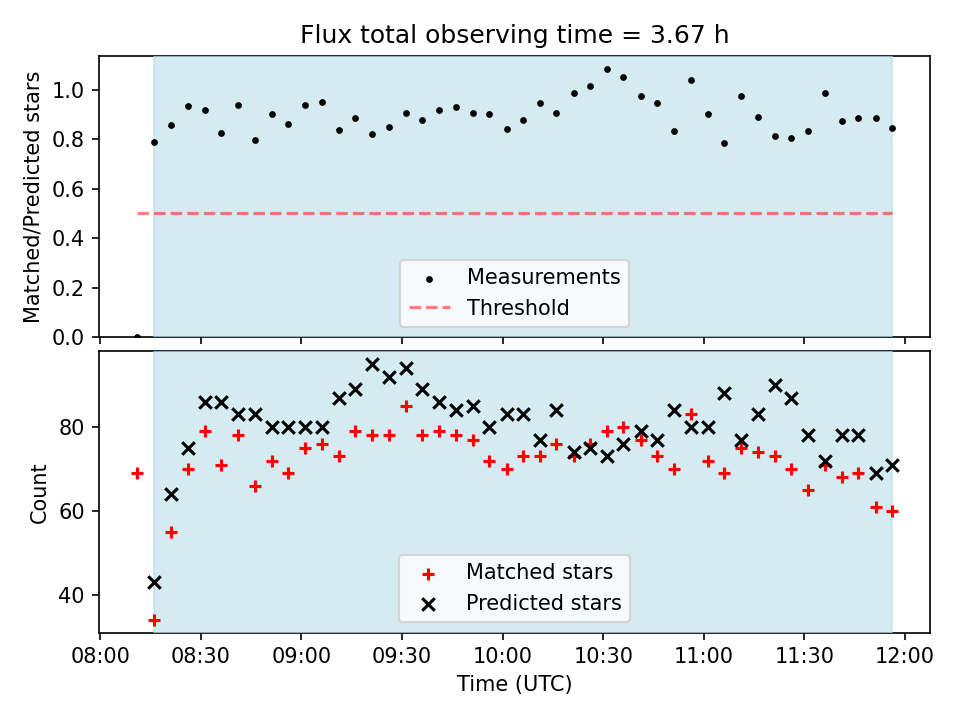 Flux total observing time = 3.67 h

Matched/Predicted stars

1.0
0.8
0.6
0.4
0.2
0.0

Measurements
Threshold

Count

80
60
40

Matched stars
Predicted stars

08:00 08:30 09:00 09:30 10:00 10:30 11:00 11:30 12:00

Time (UTC)